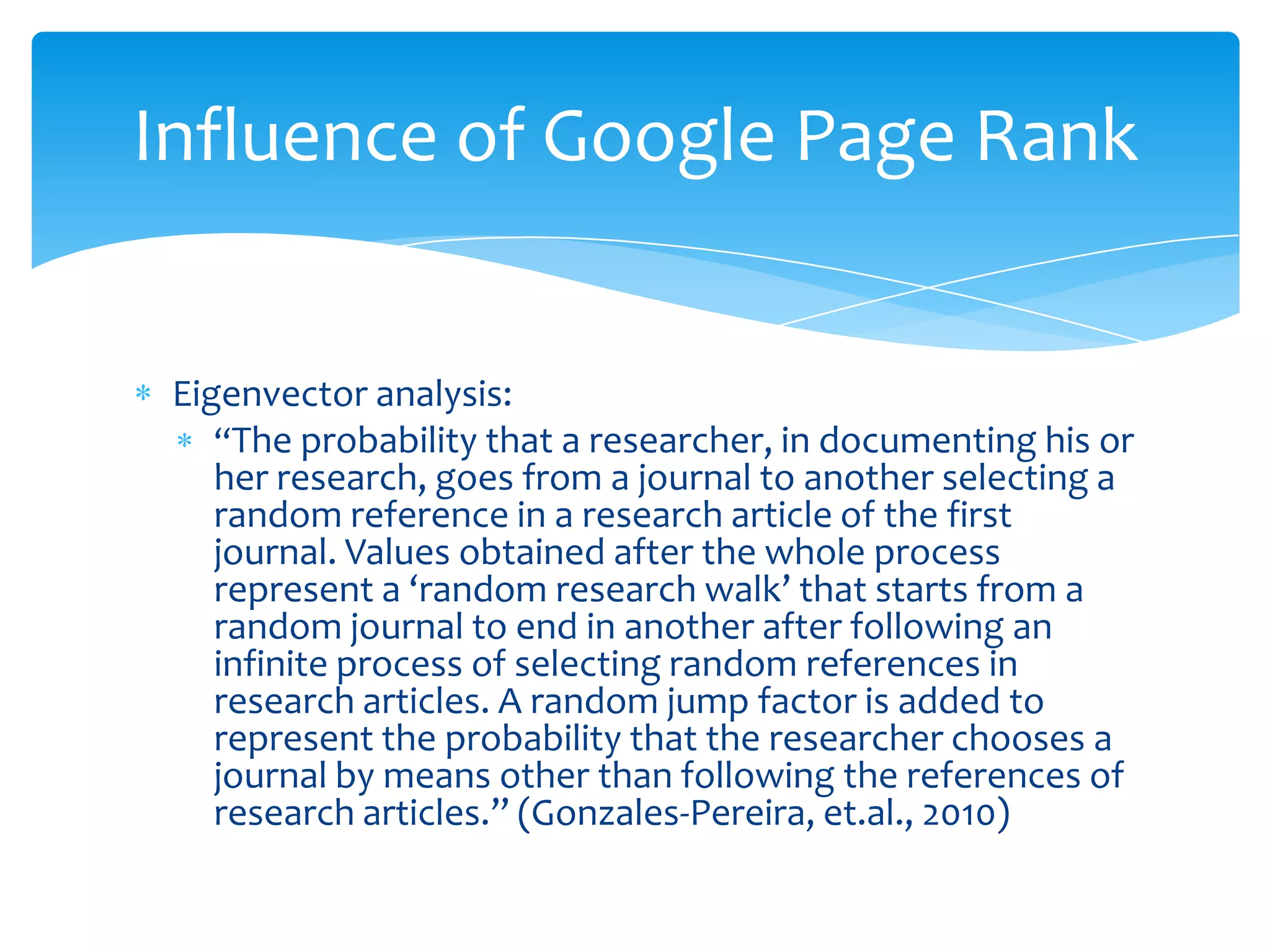 Influence of Google Page Rank

* Eigenvector analysis:
  * “The probability that a researcher, in documenting his or her research, goes from a journal to another selecting a random reference in a research article of the first journal. Values obtained after the whole process represent a ‘random research walk’ that starts from a random journal to end in another after following an infinite process of selecting random references in research articles. A random jump factor is added to represent the probability that the researcher chooses a journal by means other than following the references of research articles.” (Gonzales-Pereira, et.al., 2010)